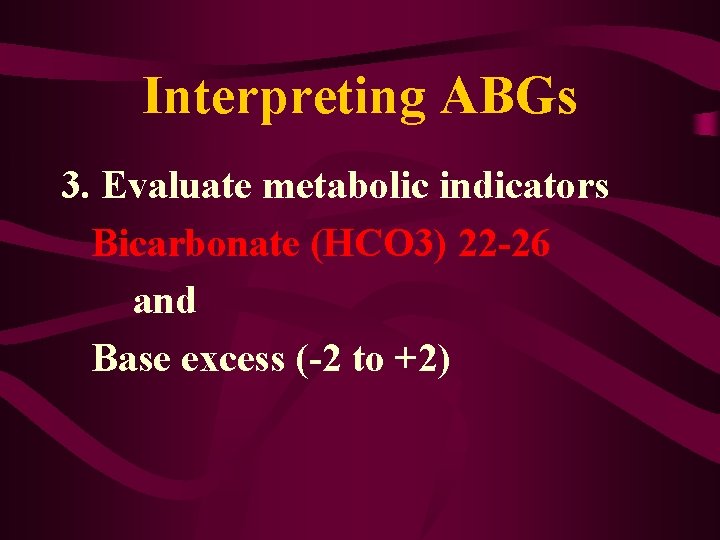 Interpreting ABGs

3. Evaluate metabolic indicators

Bicarbonate (HCO3) 22-26

and

Base excess (-2 to +2)